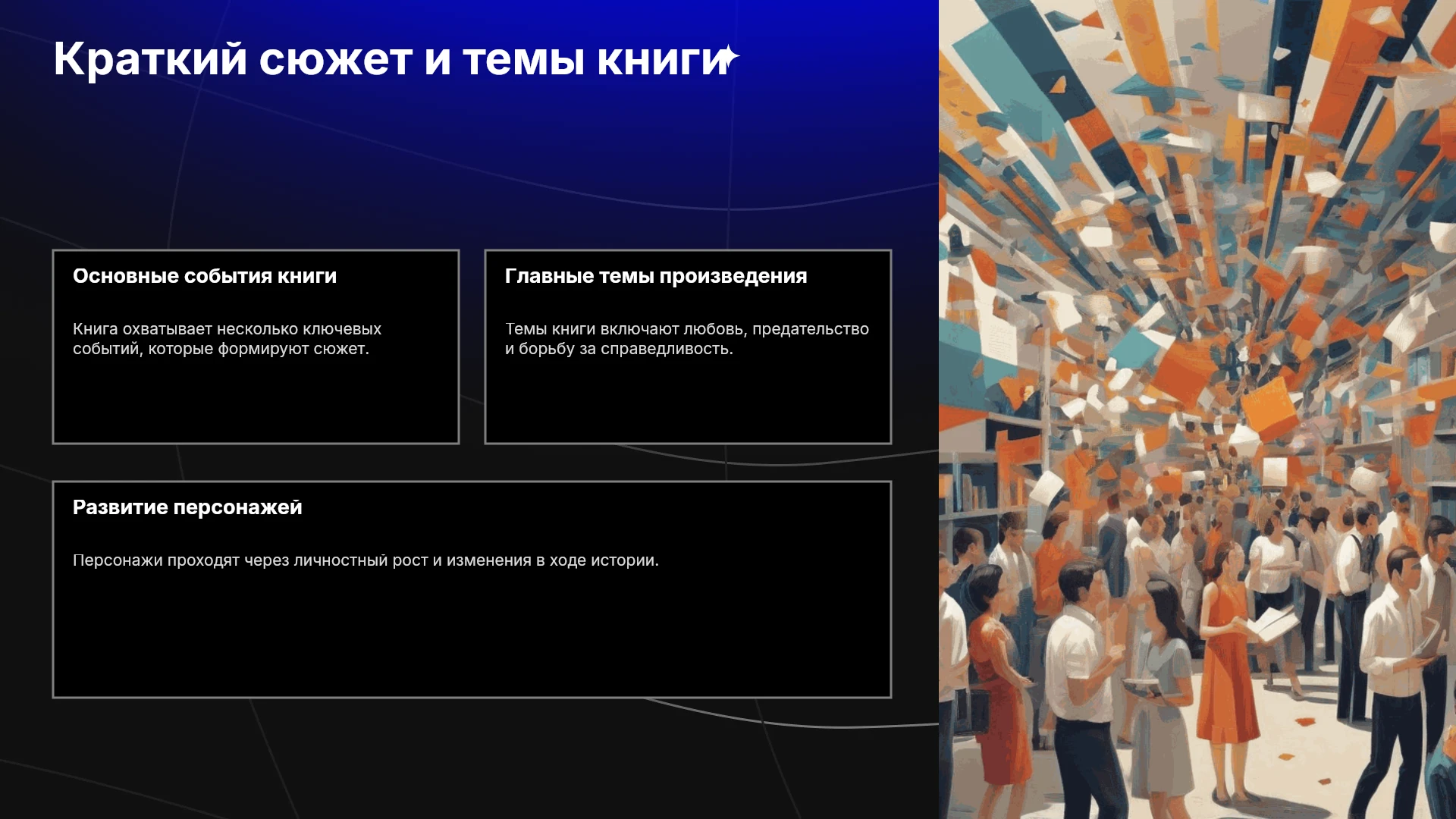 Краткий сюжет и темы книги

Основные события книги

Книга охватывает несколько ключевых событий, которые формируют сюжет.

Главные темы произведения

Темы книги включают любовь, предательство и борьбу за справедливость.

Развитие персонажей

Персонажи проходят через личностный рост и изменения в ходе истории.